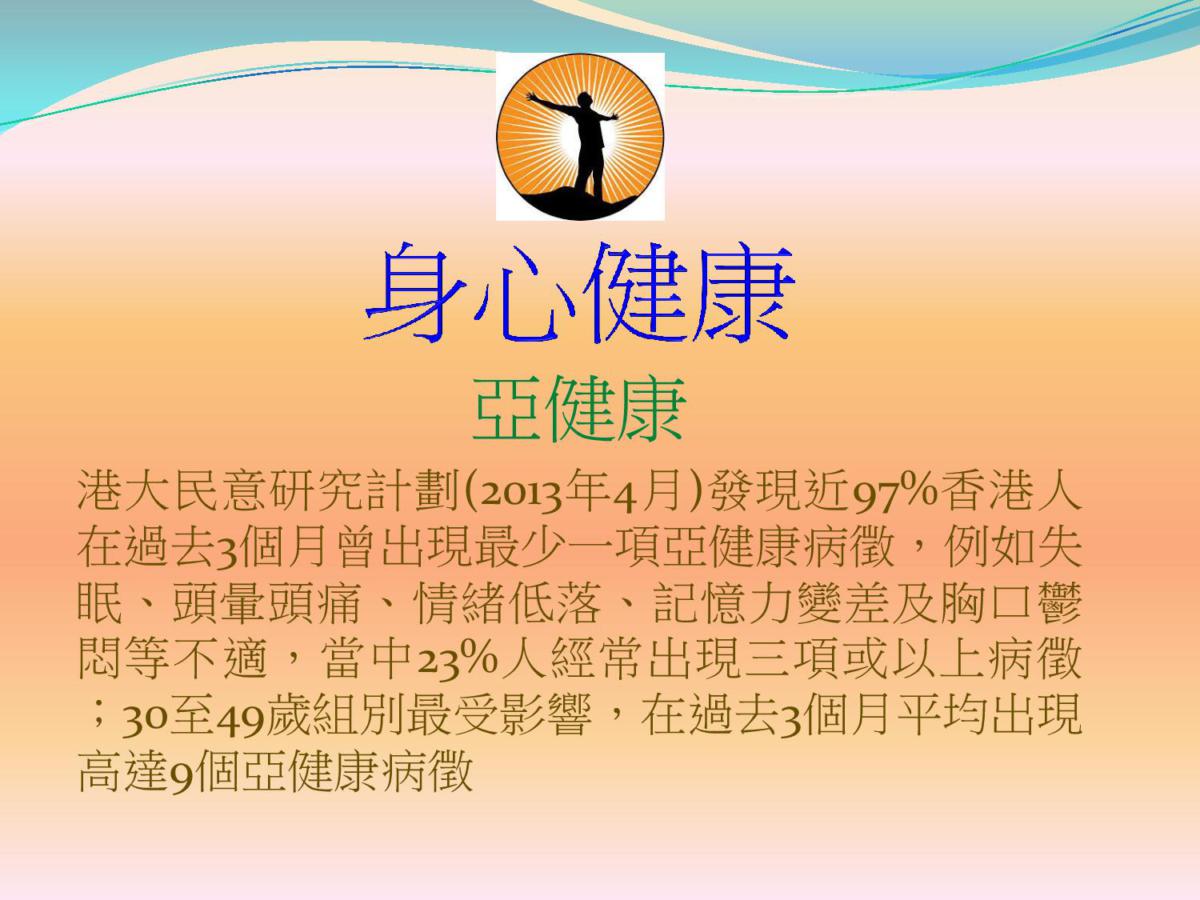 身心健康

亞健康

港大民意研究計劃(2013年4月)發現近97%香港人在過去3個月曾出現最少一項亞健康病徵，例如失眠、頭暈頭痛、情緒低落、記憶力變差及胸口鬱悶等不適，當中23%人經常出現三項或以上病徵；30至49歲組別最受影響，在過去3個月平均出現高達9個亞健康病徵